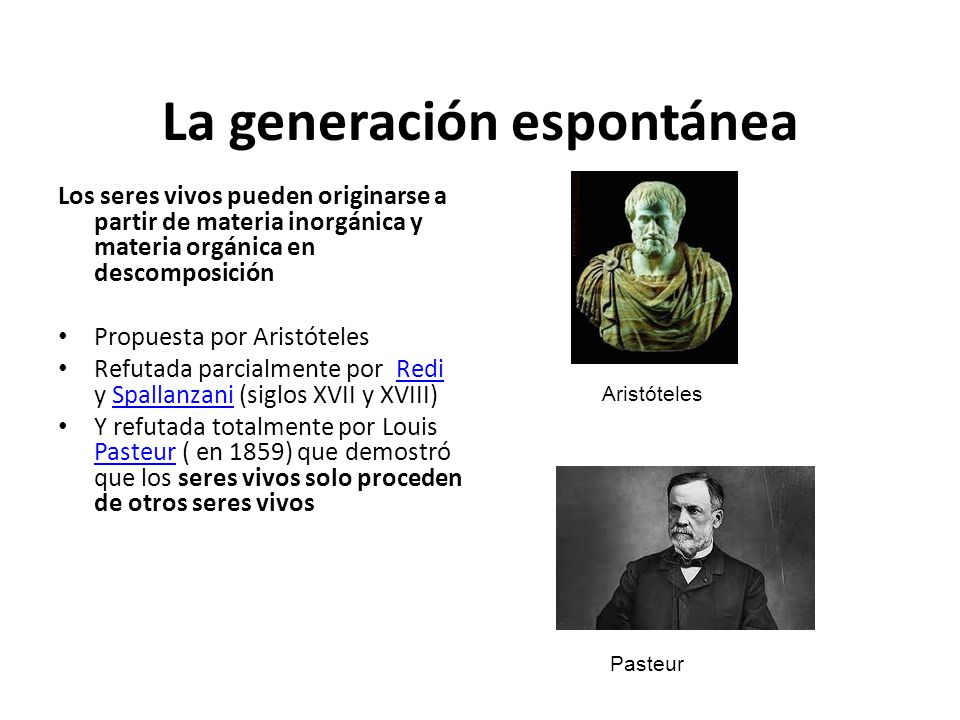 La generación espontánea

Los seres vivos pueden originarse a partir de materia inorgánica y materia orgánica en descomposición

• Propuesta por Aristóteles
• Refutada parcialmente por Redi y Spallanzani (siglos XVII y XVIII)
• Y refutada totalmente por Louis Pasteur ( en 1859) que demostró que los seres vivos solo proceden de otros seres vivos

Aristóteles

Pasteur